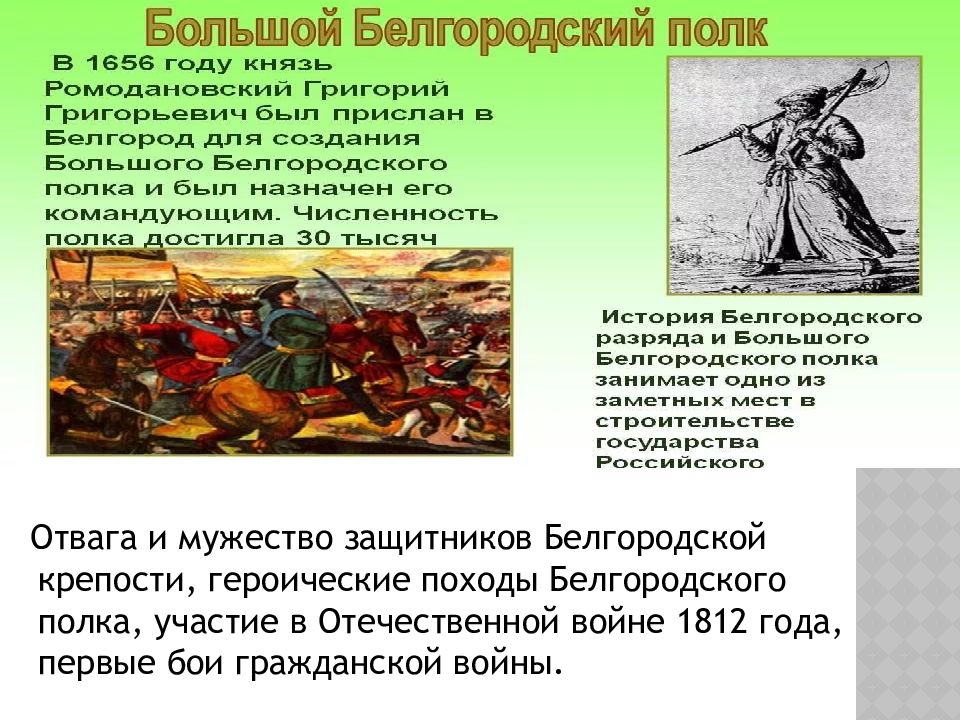 Большой Белгородский полк

В 1656 году князь Ромодановский Григорий Григорьевич был прислан в Белгород для создания Большого Белгородского полка и был назначен его командующим. Численность полка достигла 30 тысяч

История Белгородского разряда и Большого Белгородского полка занимает одно из заметных мест в строительстве государства Российского

Отвага и мужество защитников Белгородской крепости, героические походы Белгородского полка, участие в Отечественной войне 1812 года, первые бои гражданской войны.